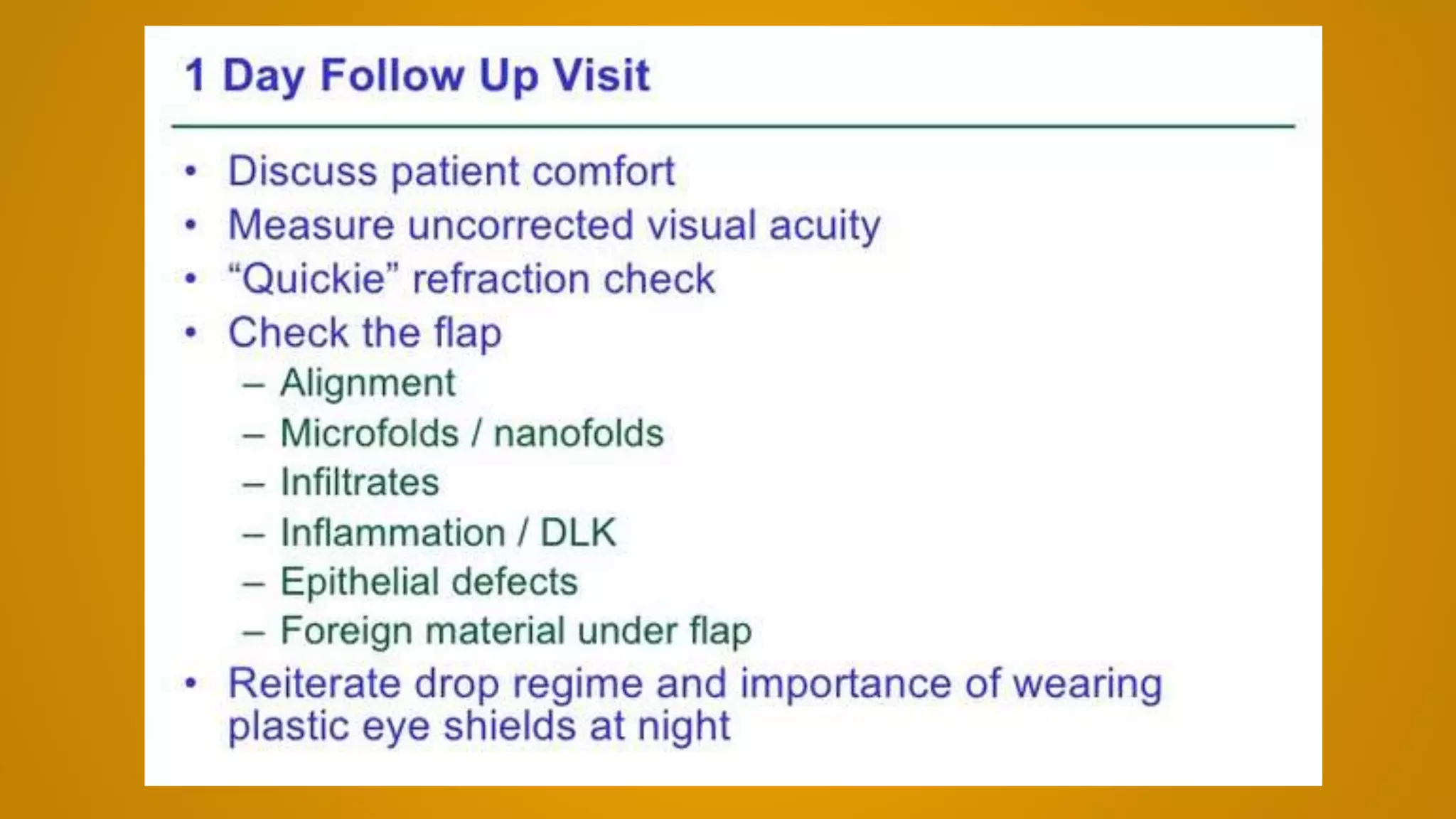 1 Day Follow Up Visit

• Discuss patient comfort
• Measure uncorrected visual acuity
• “Quickie” refraction check
• Check the flap
  – Alignment
  – Microfolds / nanofolds
  – Infiltrates
  – Inflammation / DLK
  – Epithelial defects
  – Foreign material under flap
• Reiterate drop regime and importance of wearing plastic eye shields at night